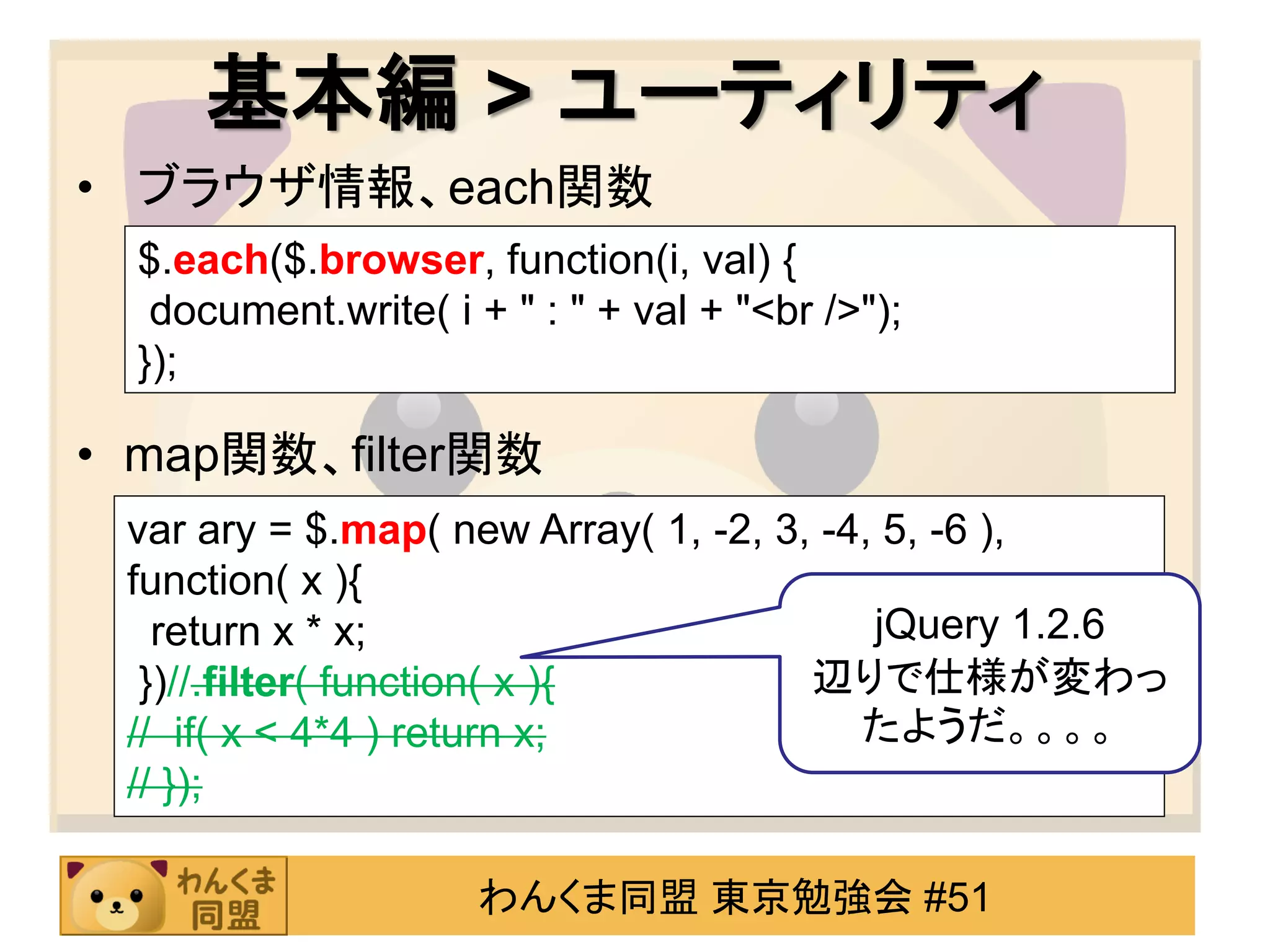 基本編 > ユーティリティ

• ブラウザ情報、each関数

$.each($.browser, function(i, val) {
 document.write( i + " : " + val + "<br />");
});

• map関数、filter関数

var ary = $.map( new Array( 1, -2, 3, -4, 5, -6 ),
function( x ){
 return x * x;
})//.filter( function( x ){
// if( x < 4*4 ) return x;
// });

jQuery 1.2.6 辺りで仕様が変わったようだ。。。。

わんくま同盟

わんくま同盟 東京勉強会 #51